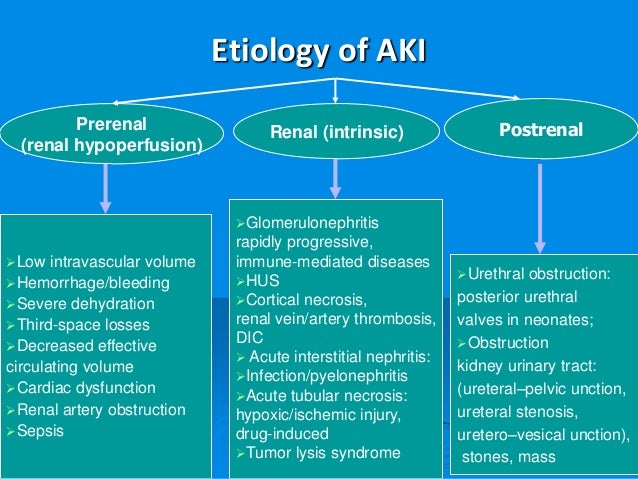 Etiology of AKI

Prerenal (renal hypoperfusion)

Renal (intrinsic)

Postrenal

➢Low intravascular volume
➢Hemorrhage/bleeding
➢Severe dehydration
➢Third-space losses
➢Decreased effective circulating volume
➢Cardiac dysfunction
➢Renal artery obstruction
➢Sepsis

➢Glomerulonephritis rapidly progressive, immune-mediated diseases
➢HUS
➢Cortical necrosis, renal vein/artery thrombosis, DIC
➢ Acute interstitial nephritis:
➢Infection/pyelonephritis
➢Acute tubular necrosis: hypoxic/ischemic injury, drug-induced
➢Tumor lysis syndrome

➢Urethral obstruction: posterior urethral valves in neonates;
➢Obstruction kidney urinary tract: (ureteral–pelvic unction, ureteral stenosis, uretero–vesical unction), stones, mass